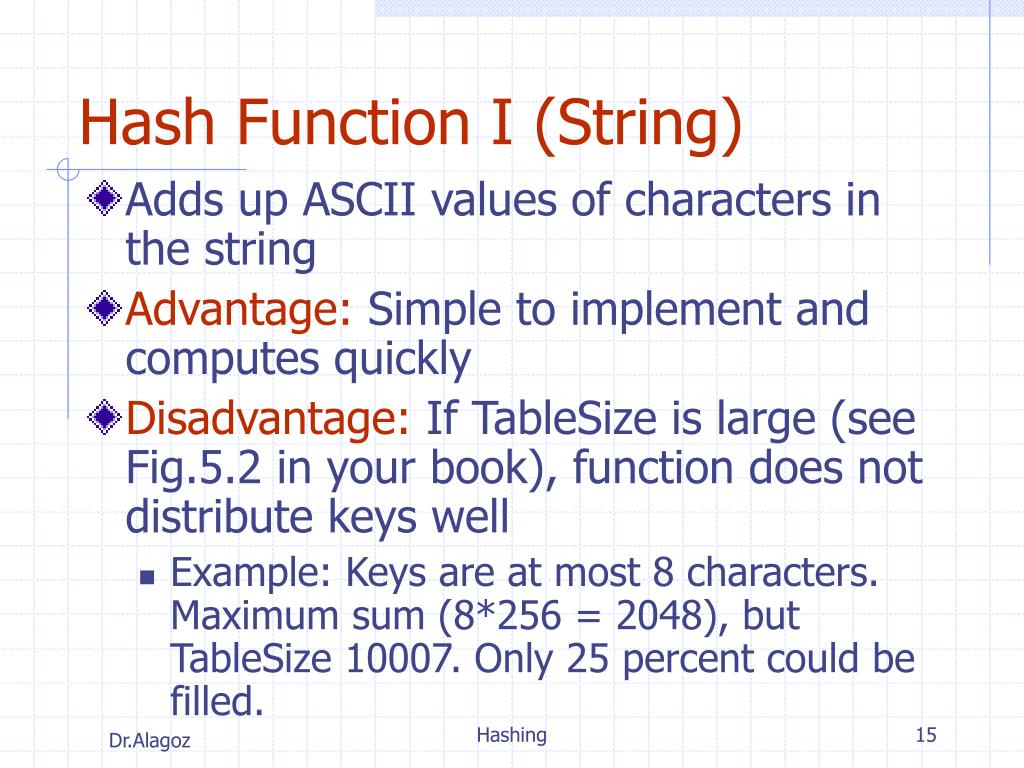 Hash Function I (String)

Adds up ASCII values of characters in the string

Advantage: Simple to implement and computes quickly

Disadvantage: If TableSize is large (see Fig.5.2 in your book), function does not distribute keys well

Example: Keys are at most 8 characters. Maximum sum (8*256 = 2048), but TableSize 10007. Only 25 percent could be filled.

Dr.Alagoz

Hashing

15